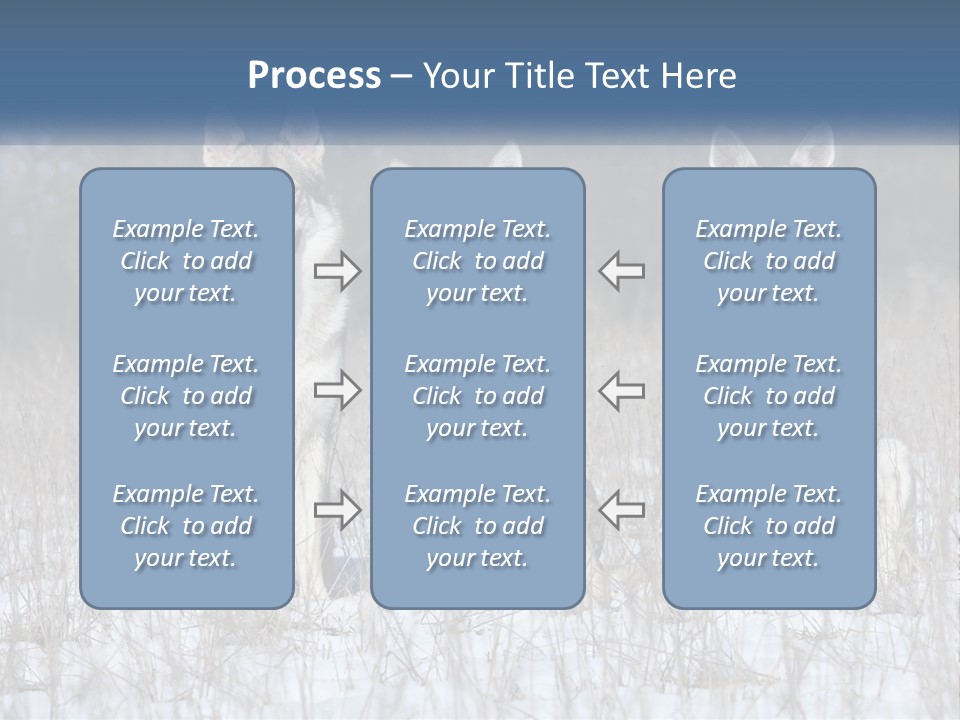 Process – Your Title Text Here

Example Text. Click to add your text.

Example Text. Click to add your text.

Example Text. Click to add your text.

Example Text. Click to add your text.

Example Text. Click to add your text.

Example Text. Click to add your text.

Example Text. Click to add your text.

Example Text. Click to add your text.

Example Text. Click to add your text.